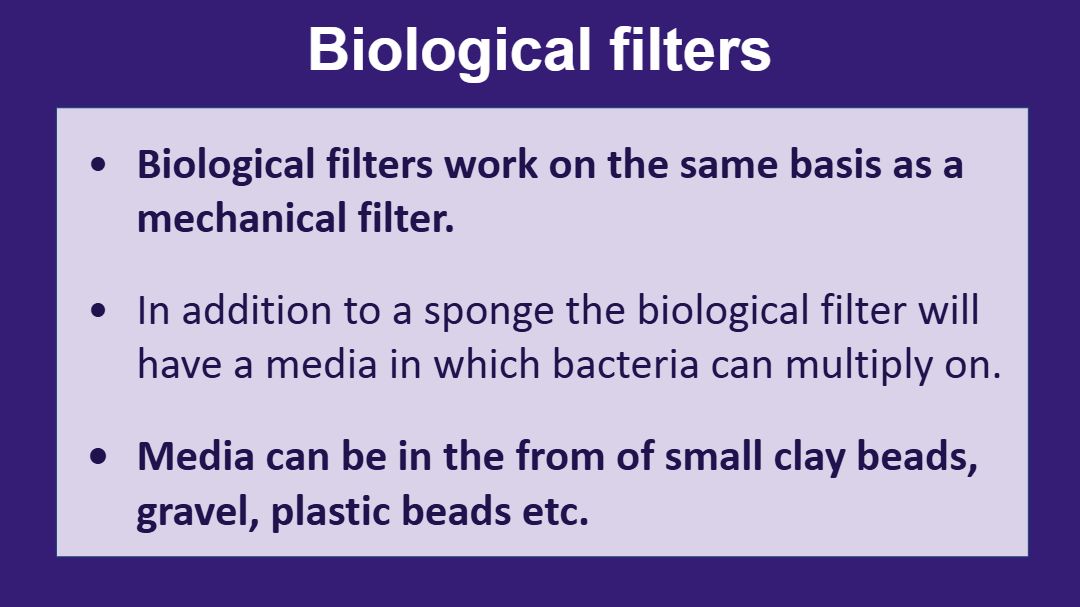 Biological filters

• Biological filters work on the same basis as a mechanical filter.

• In addition to a sponge the biological filter will have a media in which bacteria can multiply on.

• Media can be in the from of small clay beads, gravel, plastic beads etc.